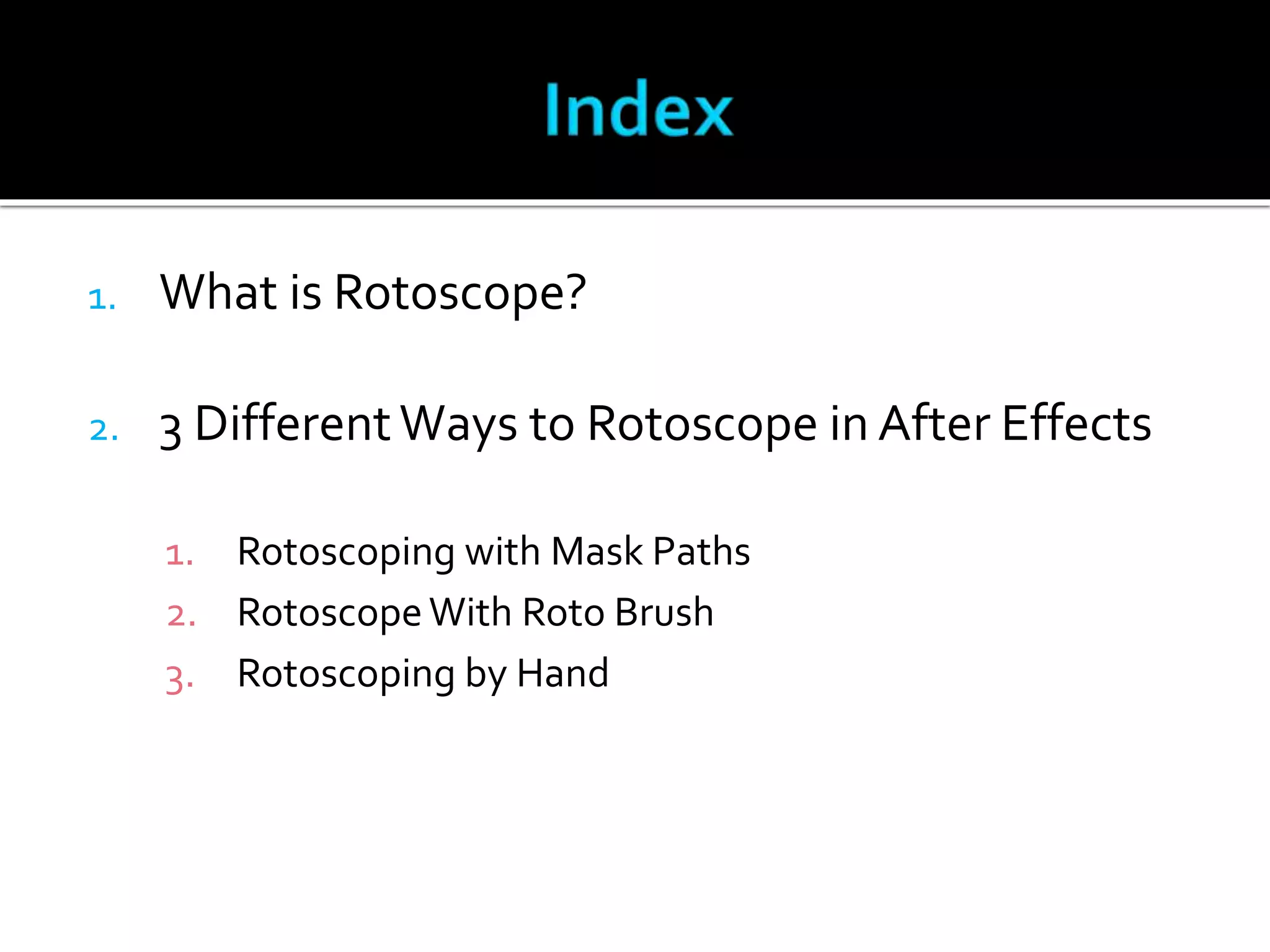 Index

1. What is Rotoscope?

2. 3 Different Ways to Rotoscope in After Effects

1. Rotoscoping with Mask Paths
2. Rotoscope With Roto Brush
3. Rotoscoping by Hand